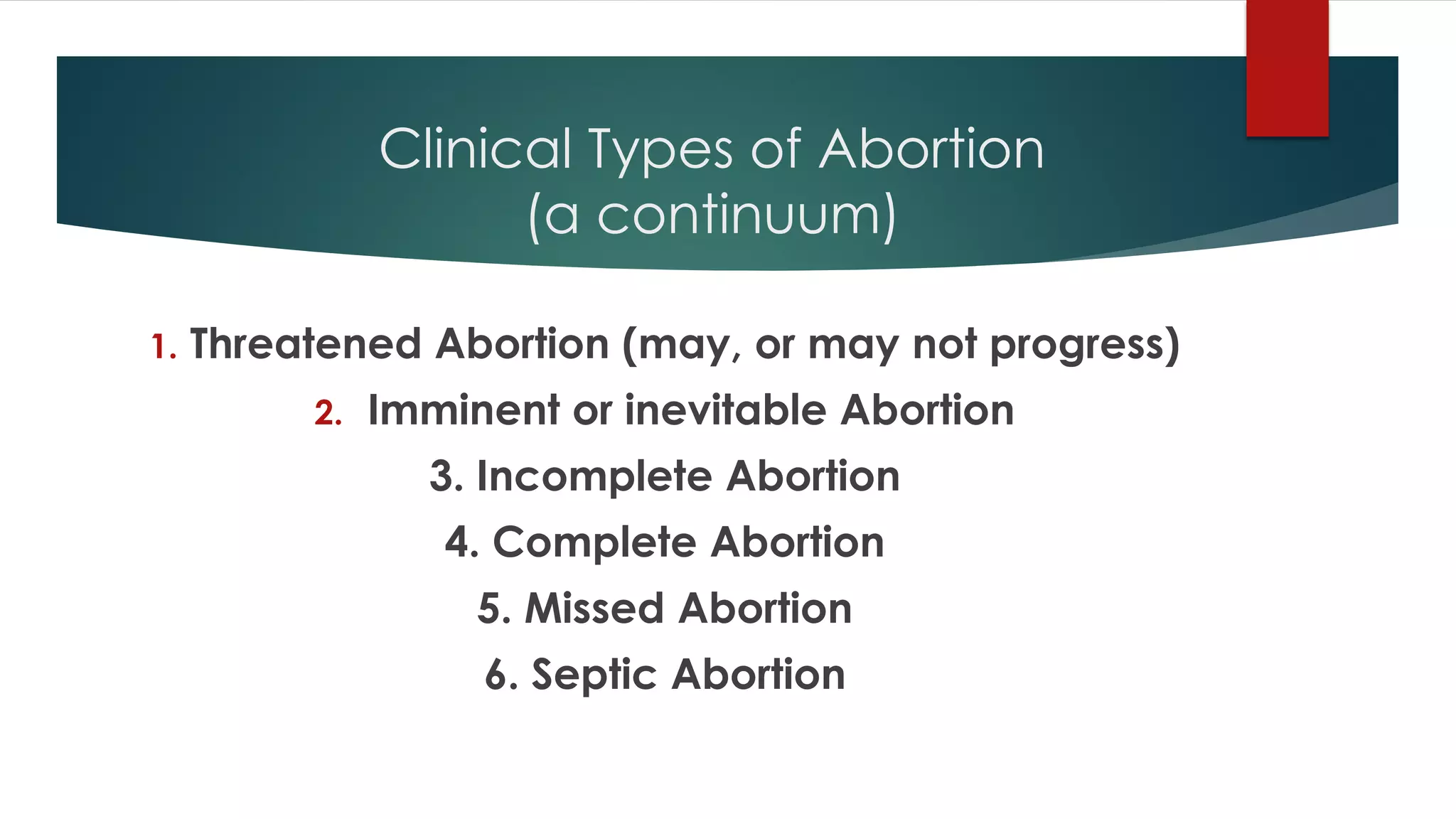 Clinical Types of Abortion
(a continuum)

1. Threatened Abortion (may, or may not progress)
2. Imminent or inevitable Abortion
3. Incomplete Abortion
4. Complete Abortion
5. Missed Abortion
6. Septic Abortion